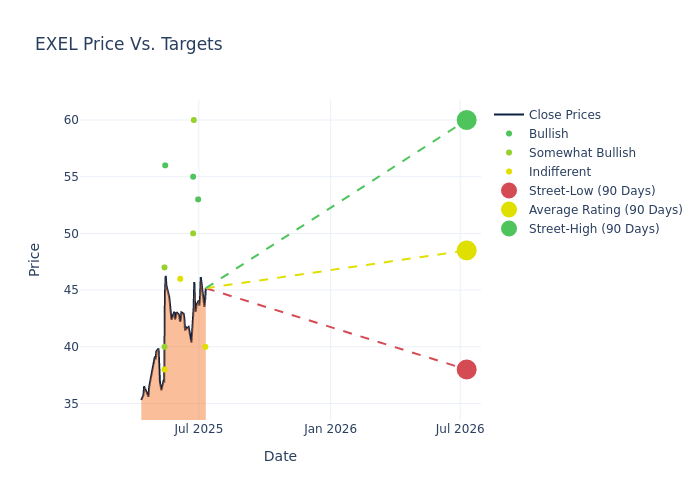 EXEL Price Vs. Targets

Price

60
55
50
45
40
35

Jul 2025
Jan 2026
Jul 2026

Date

Close Prices
Bullish
Somewhat Bullish
Indifferent
Street-Low (90 Days)
Average Rating (90 Days)
Street-High (90 Days)